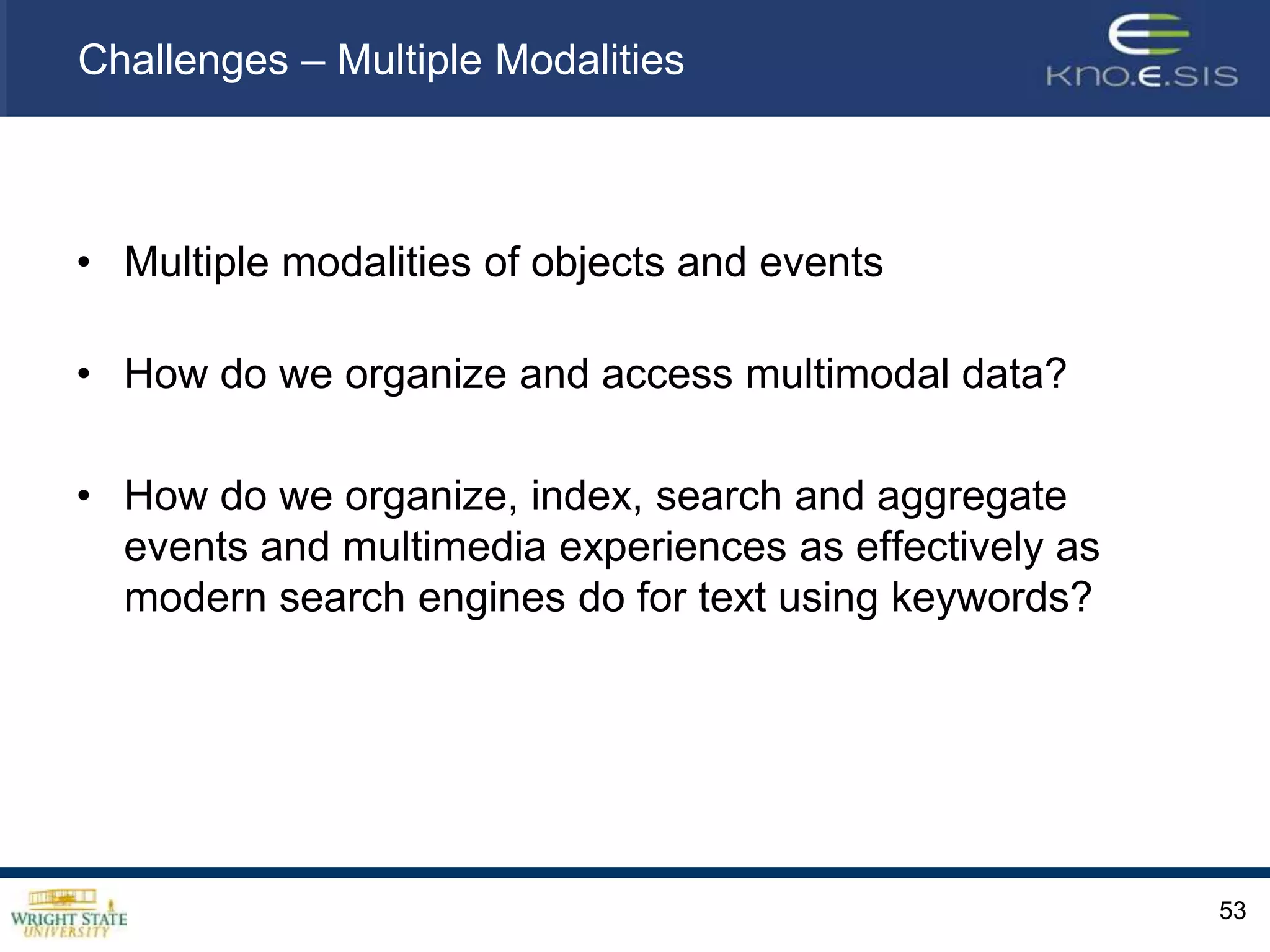 Challenges – Multiple Modalities

KNO.E.SIS

• Multiple modalities of objects and events

• How do we organize and access multimodal data?

• How do we organize, index, search and aggregate events and multimedia experiences as effectively as modern search engines do for text using keywords?

WRIGHT STATE UNIVERSITY

53